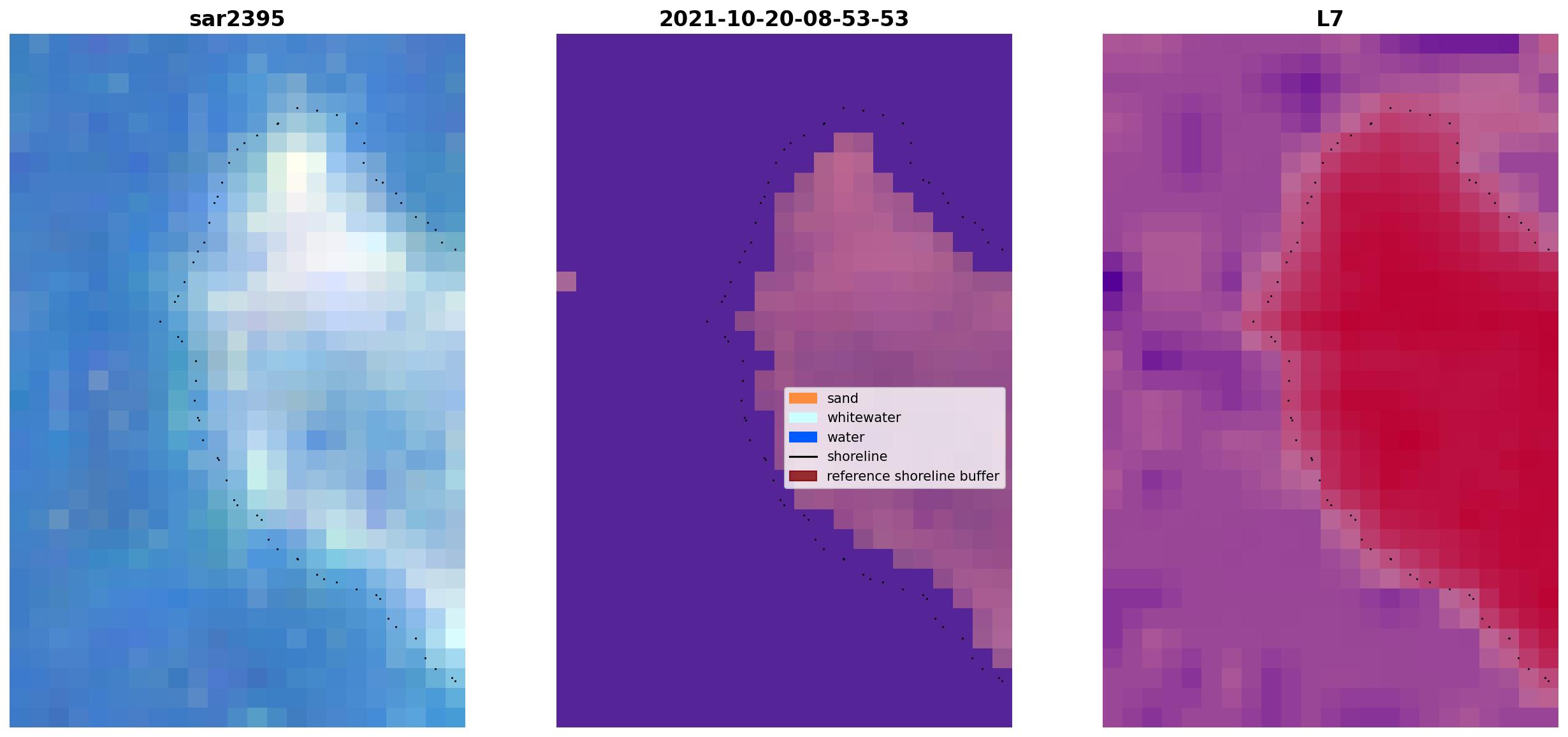 sar2395

2021-10-20-08-53-53

sand
whitewater
water
shoreline
reference shoreline buffer

L7